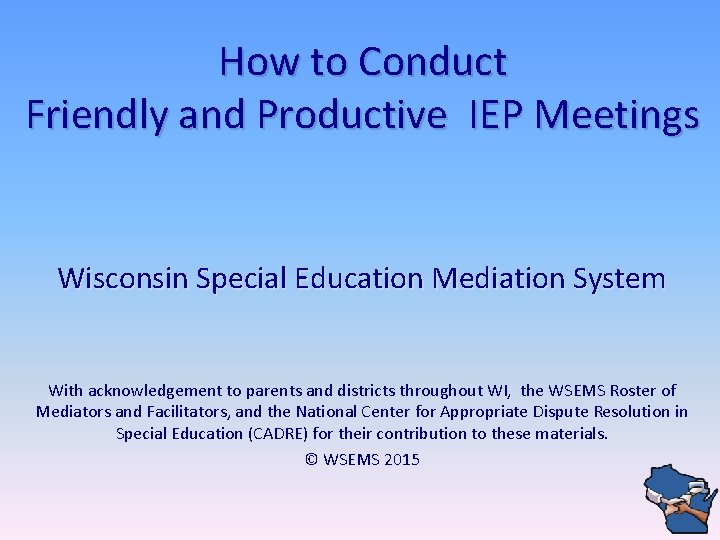 How to Conduct
Friendly and Productive IEP Meetings

Wisconsin Special Education Mediation System

With acknowledgement to parents and districts throughout WI, the WSEMS Roster of Mediators and Facilitators, and the National Center for Appropriate Dispute Resolution in Special Education (CADRE) for their contribution to these materials.

© WSEMS 2015